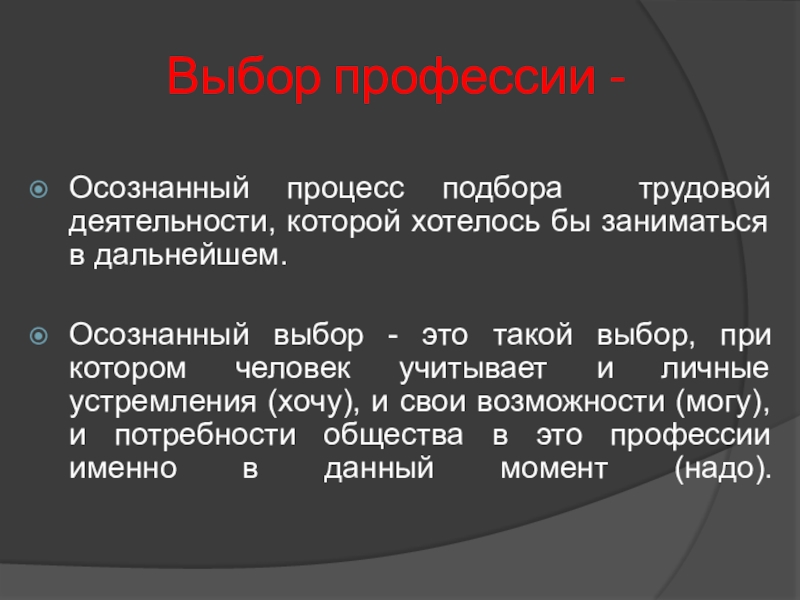 Выбор профессии -

Осознанный процесс подбора трудовой деятельности, которой хотелось бы заниматься в дальнейшем.

Осознанный выбор - это такой выбор, при котором человек учитывает и личные устремления (хочу), и свои возможности (могу), и потребности общества в это профессии именно в данный момент (надо).